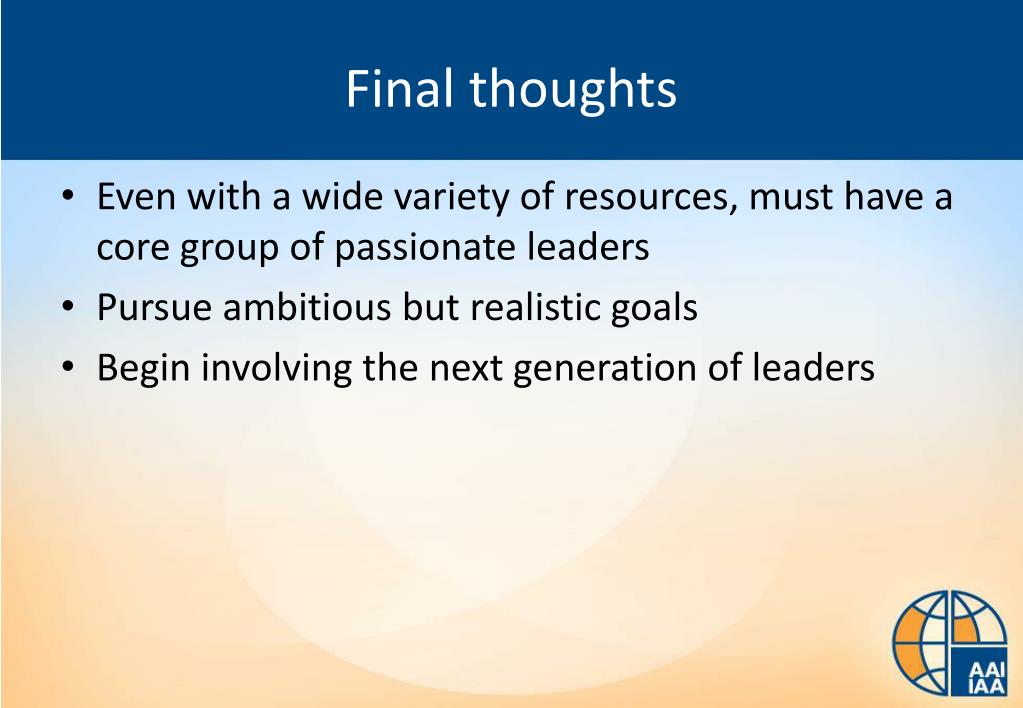 Final thoughts

• Even with a wide variety of resources, must have a core group of passionate leaders
• Pursue ambitious but realistic goals
• Begin involving the next generation of leaders

AAI
IAA